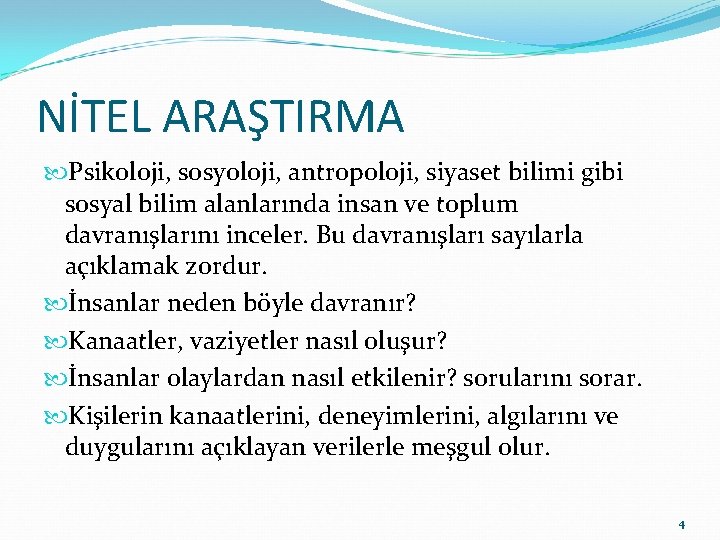 NİTEL ARAŞTIRMA

Psikoloji, sosyoloji, antropoloji, siyaset bilimi gibi sosyal bilim alanlarında insan ve toplum davranışlarını inceler. Bu davranışları sayılarla açıklamak zordur.

İnsanlar neden böyle davranır?

Kanaatler, vaziyetler nasıl oluşur?

İnsanlar olaylardan nasıl etkilenir? sorularını sorar.

Kişilerin kanaatlerini, deneyimlerini, algılarını ve duygularını açıklayan verilerle meşgul olur.

4